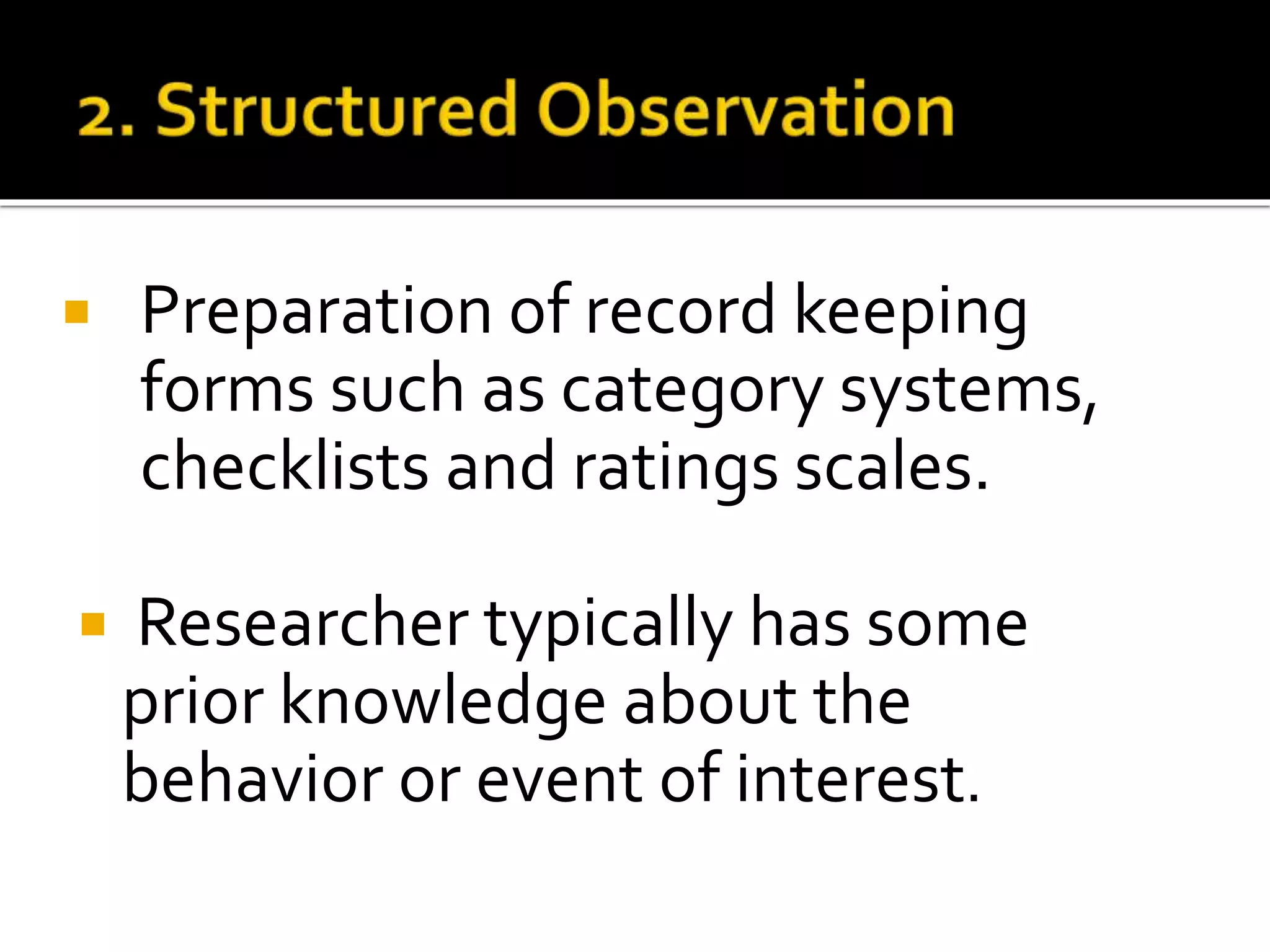 2. Structured Observation

▪ Preparation of record keeping forms such as category systems, checklists and ratings scales.

▪ Researcher typically has some prior knowledge about the behavior or event of interest.